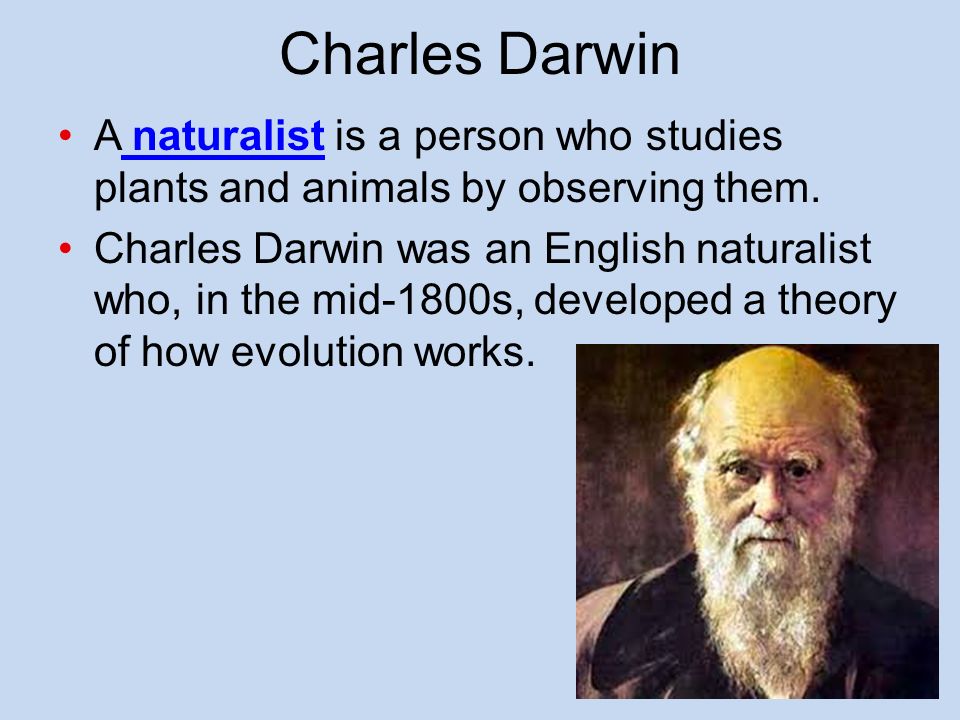 Charles Darwin

• A naturalist is a person who studies plants and animals by observing them.

• Charles Darwin was an English naturalist who, in the mid-1800s, developed a theory of how evolution works.